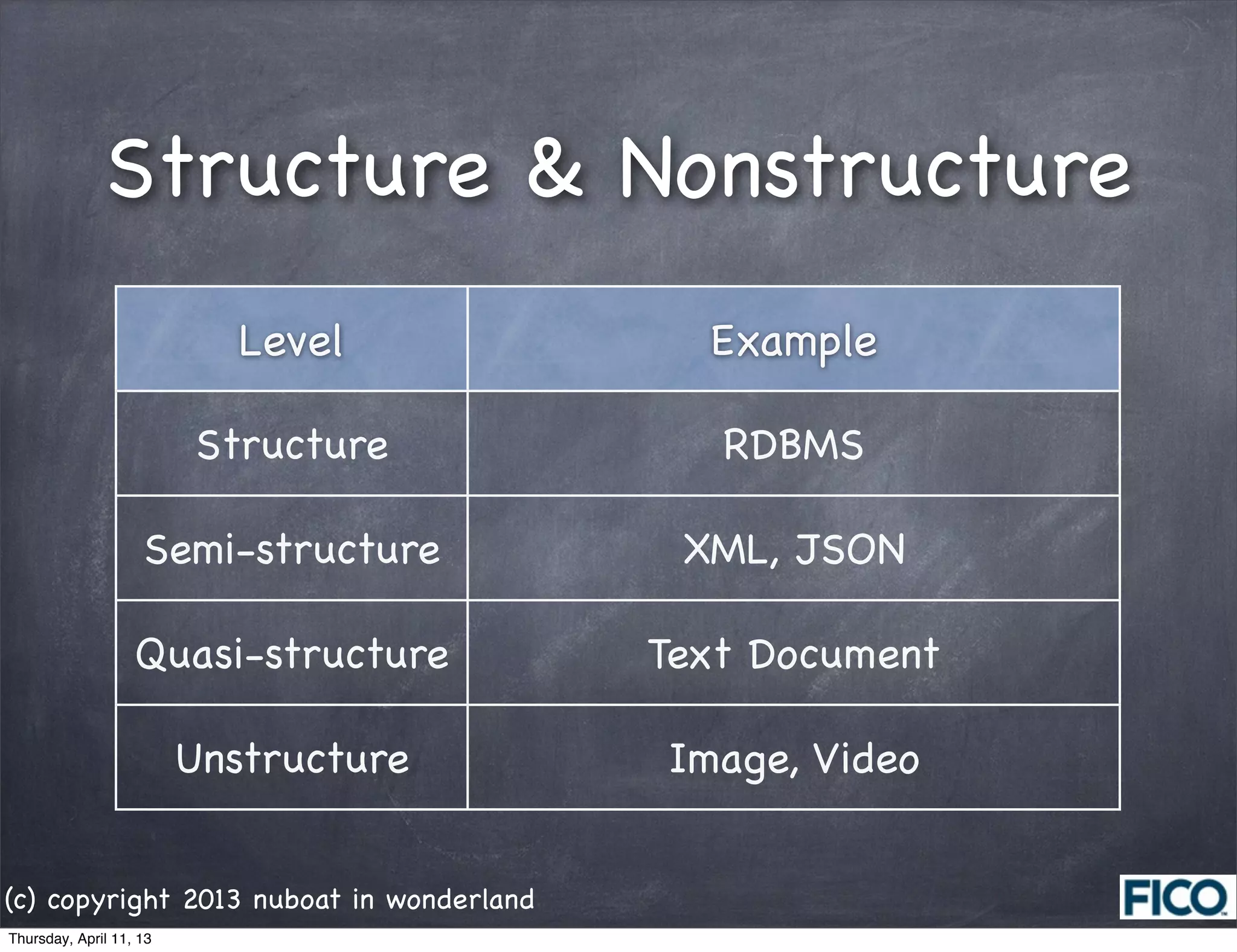 Structure & Nonstructure

| Level | Example |
|---|---|
| Structure | RDBMS |
| Semi-structure | XML, JSON |
| Quasi-structure | Text Document |
| Unstructure | Image, Video |

(c) copyright 2013 nuboat in wonderland

FICO

Thursday, April 11, 13